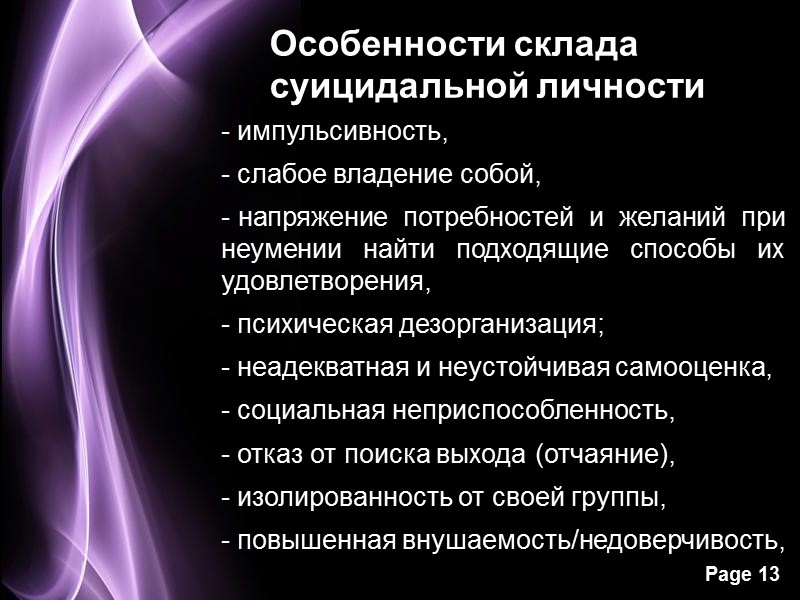 Особенности склада суицидальной личности

- импульсивность,

- слабое владение собой,

- напряжение потребностей и желаний при неумении найти подходящие способы их удовлетворения,

- психическая дезорганизация;

- неадекватная и неустойчивая самооценка,

- социальная неприспособленность,

- отказ от поиска выхода (отчаяние),

- изолированность от своей группы,

- повышенная внушаемость/недоверчивость,

Page 13